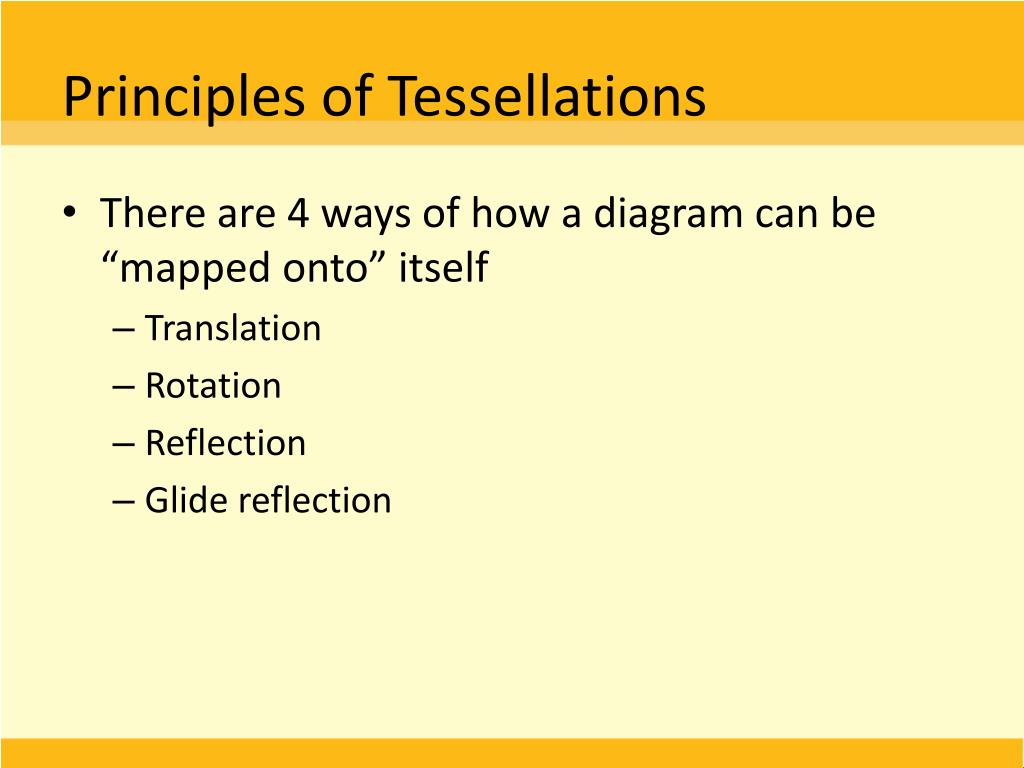 Principles of Tessellations

• There are 4 ways of how a diagram can be “mapped onto” itself
– Translation
– Rotation
– Reflection
– Glide reflection